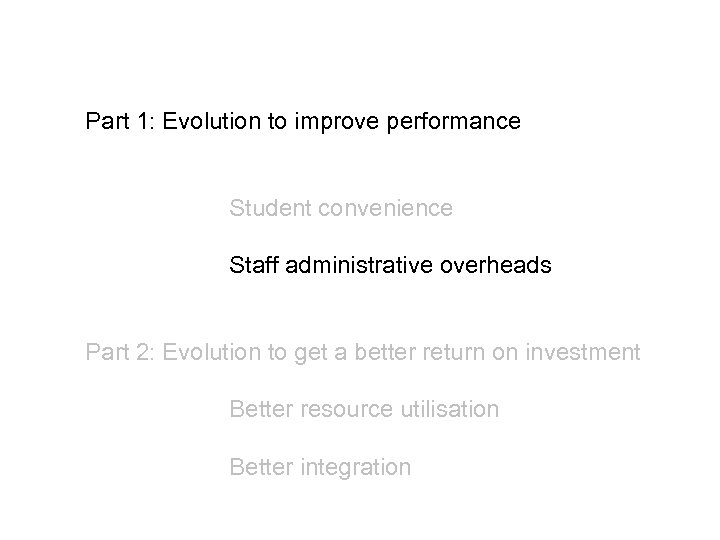 Part 1: Evolution to improve performance

Student convenience

Staff administrative overheads

Part 2: Evolution to get a better return on investment

Better resource utilisation

Better integration